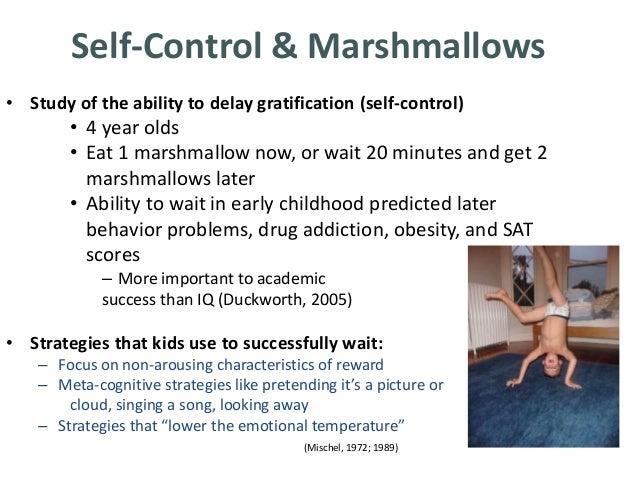 Self-Control & Marshmallows

• Study of the ability to delay gratification (self-control)
  • 4 year olds
  • Eat 1 marshmallow now, or wait 20 minutes and get 2 marshmallows later
  • Ability to wait in early childhood predicted later behavior problems, drug addiction, obesity, and SAT scores
    – More important to academic success than IQ (Duckworth, 2005)

• Strategies that kids use to successfully wait:
  – Focus on non-arousing characteristics of reward
  – Meta-cognitive strategies like pretending it's a picture or cloud, singing a song, looking away
  – Strategies that "lower the emotional temperature"

(Mischel, 1972; 1989)